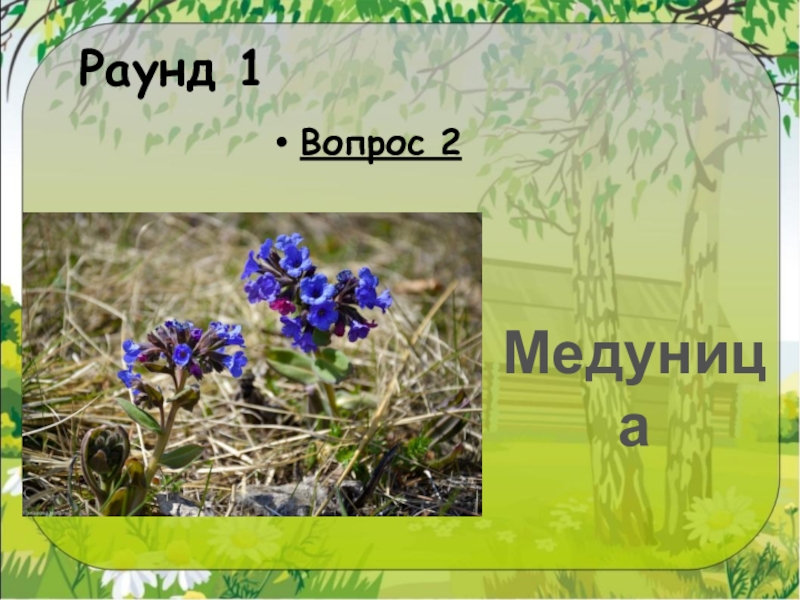 Раунд 1

• Вопрос 2

Медуница